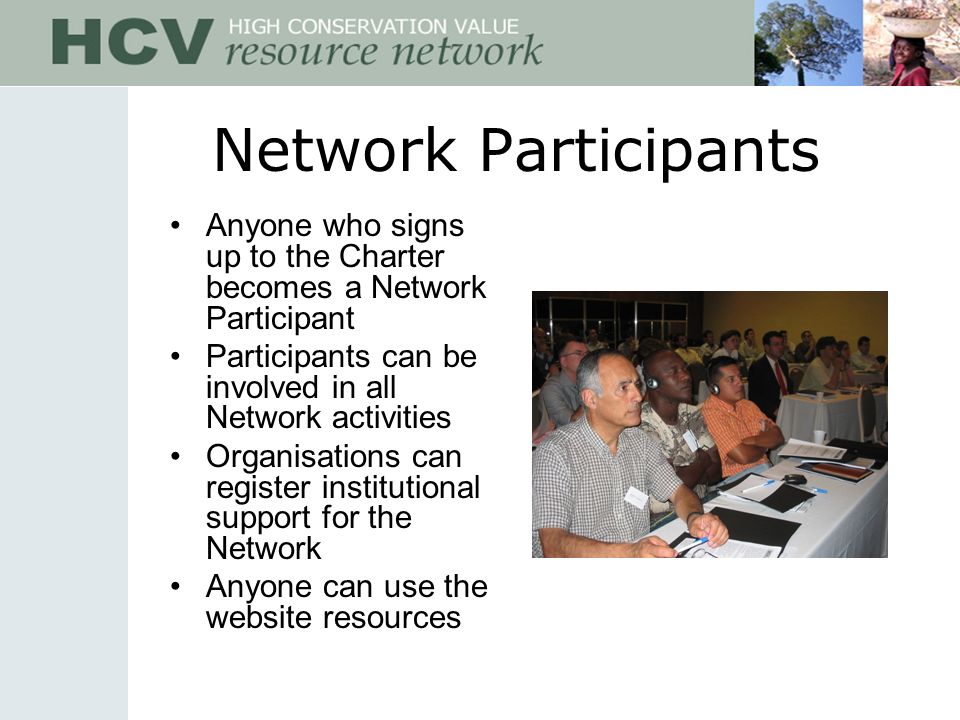 HCV HIGH CONSERVATION VALUE
resource network

Network Participants

• Anyone who signs up to the Charter becomes a Network Participant
• Participants can be involved in all Network activities
• Organisations can register institutional support for the Network
• Anyone can use the website resources